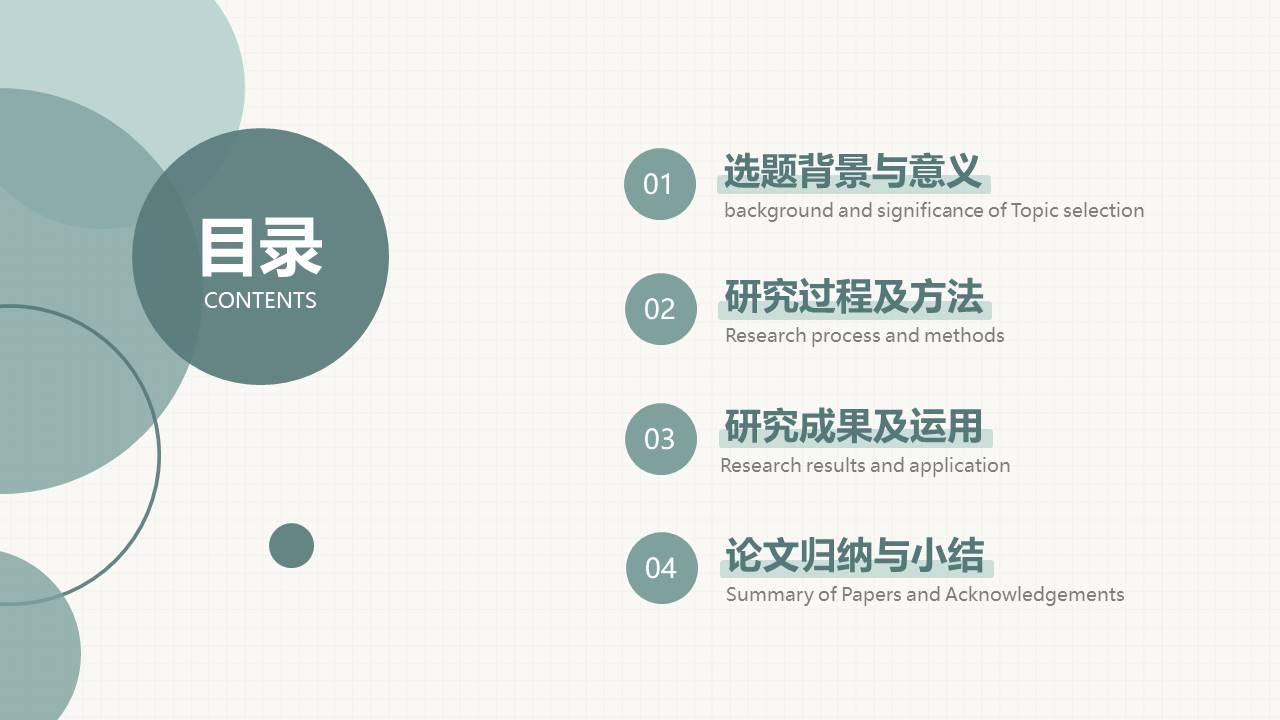 目录
CONTENTS

01
选题背景与意义
background and significance of Topic selection

02
研究过程及方法
Research process and methods

03
研究成果及运用
Research results and application

04
论文归纳与小结
Summary of Papers and Acknowledgements